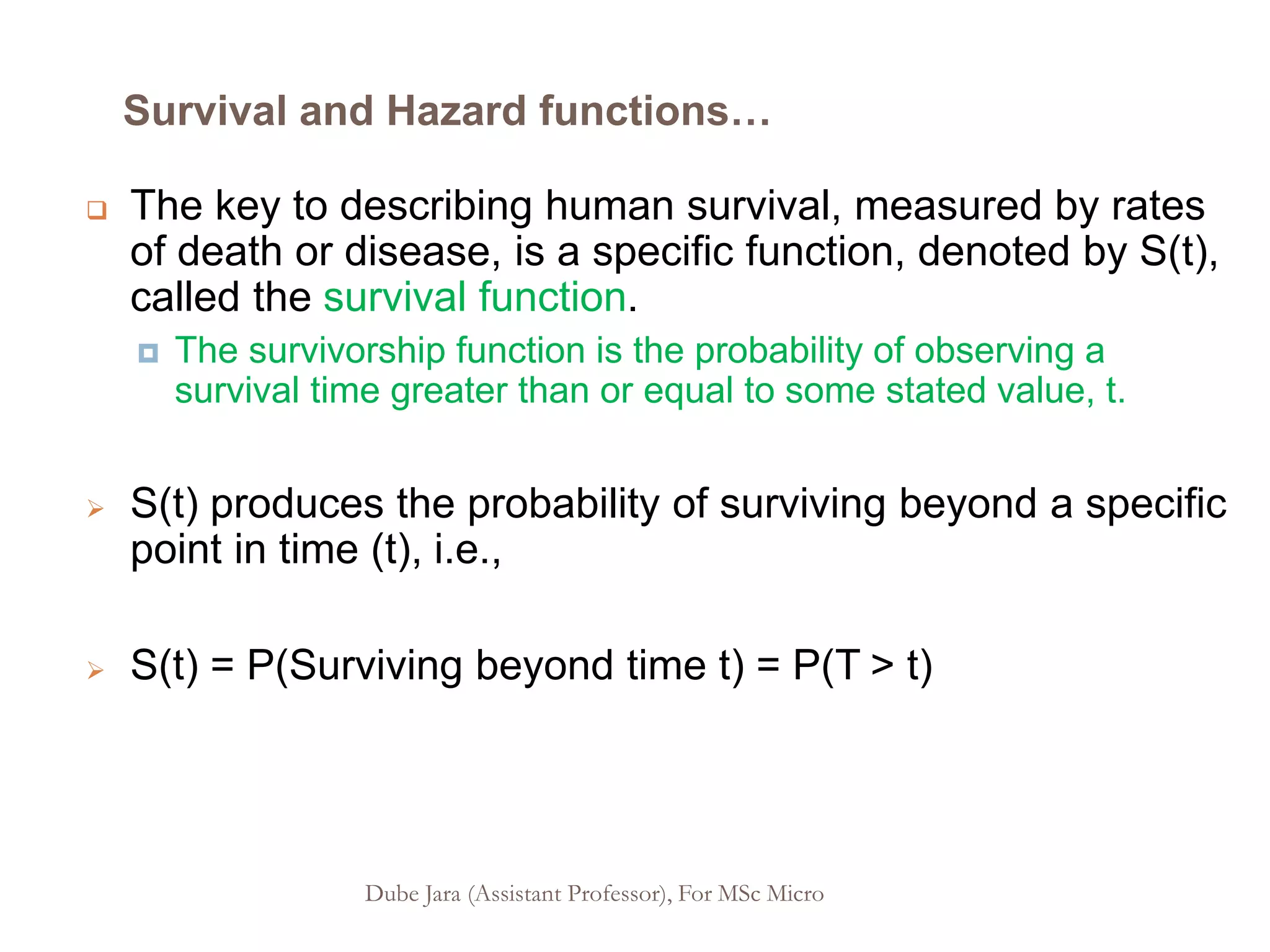 Survival and Hazard functions…

The key to describing human survival, measured by rates of death or disease, is a specific function, denoted by S(t), called the survival function.

The survivorship function is the probability of observing a survival time greater than or equal to some stated value, t.

S(t) produces the probability of surviving beyond a specific point in time (t), i.e.,

S(t) = P(Surviving beyond time t) = P(T > t)

Dube Jara (Assistant Professor), For MSc Micro